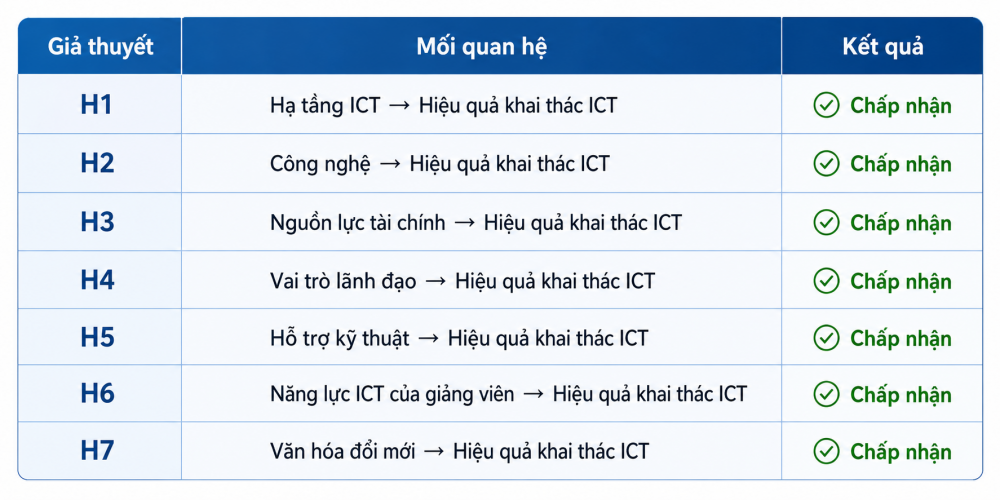 | Giả thuyết | Mối quan hệ | Kết quả |
|---|---|---|
| H1 | Hạ tầng ICT → Hiệu quả khai thác ICT | Chấp nhận |
| H2 | Công nghệ → Hiệu quả khai thác ICT | Chấp nhận |
| H3 | Nguồn lực tài chính → Hiệu quả khai thác ICT | Chấp nhận |
| H4 | Vai trò lãnh đạo → Hiệu quả khai thác ICT | Chấp nhận |
| H5 | Hỗ trợ kỹ thuật → Hiệu quả khai thác ICT | Chấp nhận |
| H6 | Năng lực ICT của giảng viên → Hiệu quả khai thác ICT | Chấp nhận |
| H7 | Văn hóa đổi mới → Hiệu quả khai thác ICT | Chấp nhận |